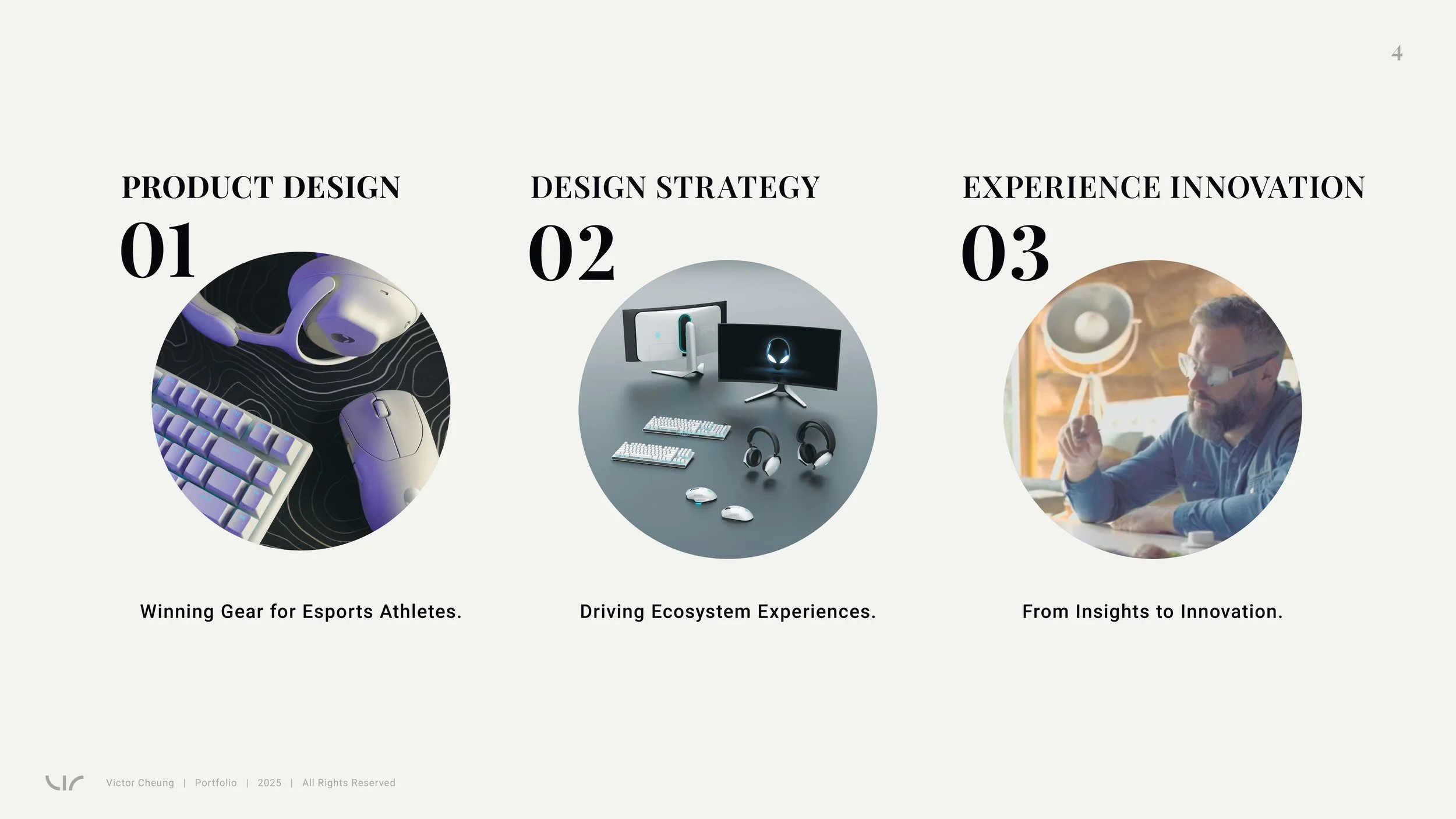 4

PRODUCT DESIGN
01

Winning Gear for Esports Athletes.

DESIGN STRATEGY
02

Driving Ecosystem Experiences.

EXPERIENCE INNOVATION
03

From Insights to Innovation.

Victor Cheung | Portfolio | 2025 | All Rights Reserved